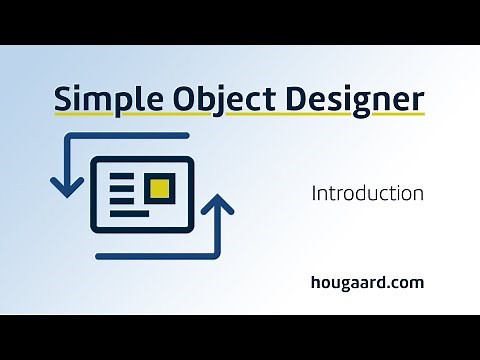 Simple Object Designer

Introduction

hougaard.com